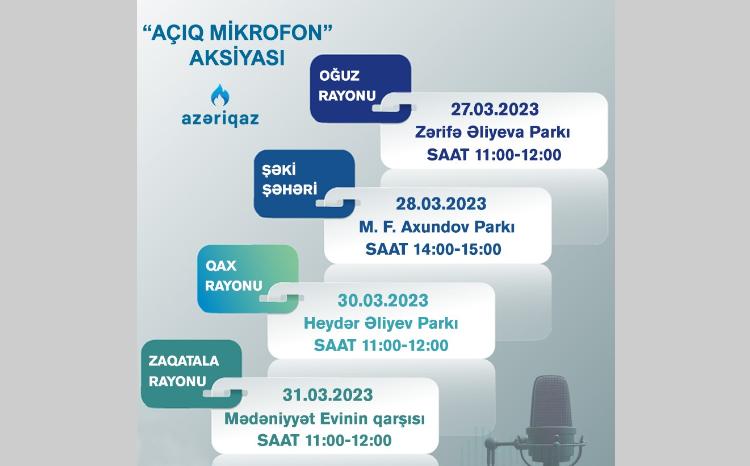 "AÇIQ MİKROFON" AKSİYASI

azəriqaz

OĞUZ RAYONU

27.03.2023
Zərifə Əliyeva Parkı
SAAT 11:00-12:00

ŞƏKİ ŞƏHƏRİ

28.03.2023
M. F. Axundov Parkı
SAAT 14:00-15:00

QAX RAYONU

30.03.2023
Heydər Əliyev Parkı
SAAT 11:00-12:00

ZAQATALA RAYONU

31.03.2023
Mədəniyyət Evinin qarşısı
SAAT 11:00-12:00